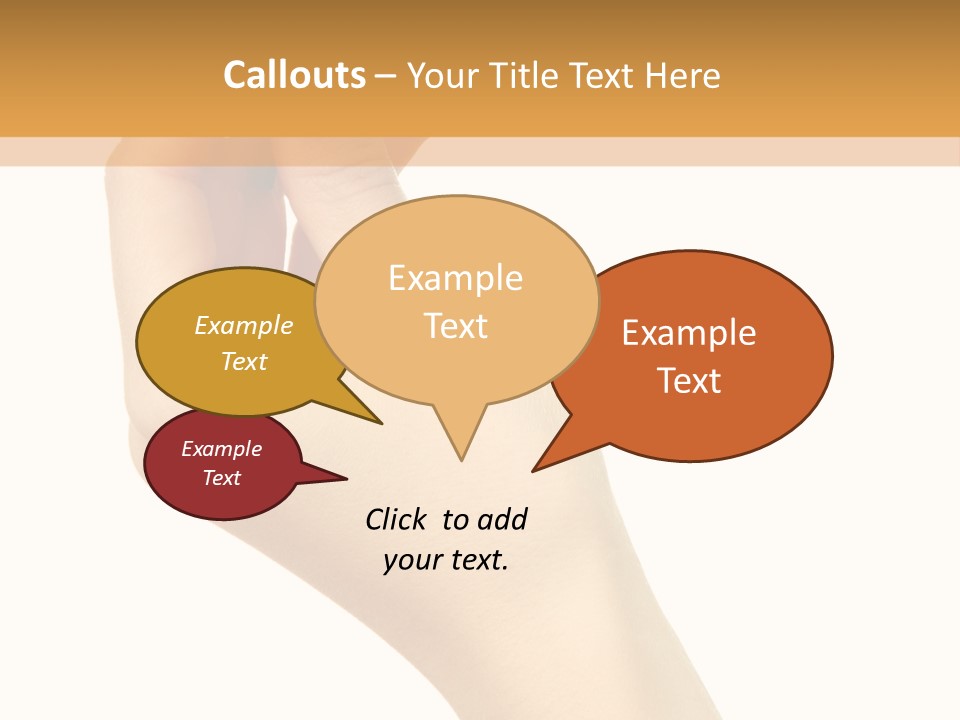 Callouts – Your Title Text Here

Example Text

Example Text

Example Text

Example Text

Click to add your text.